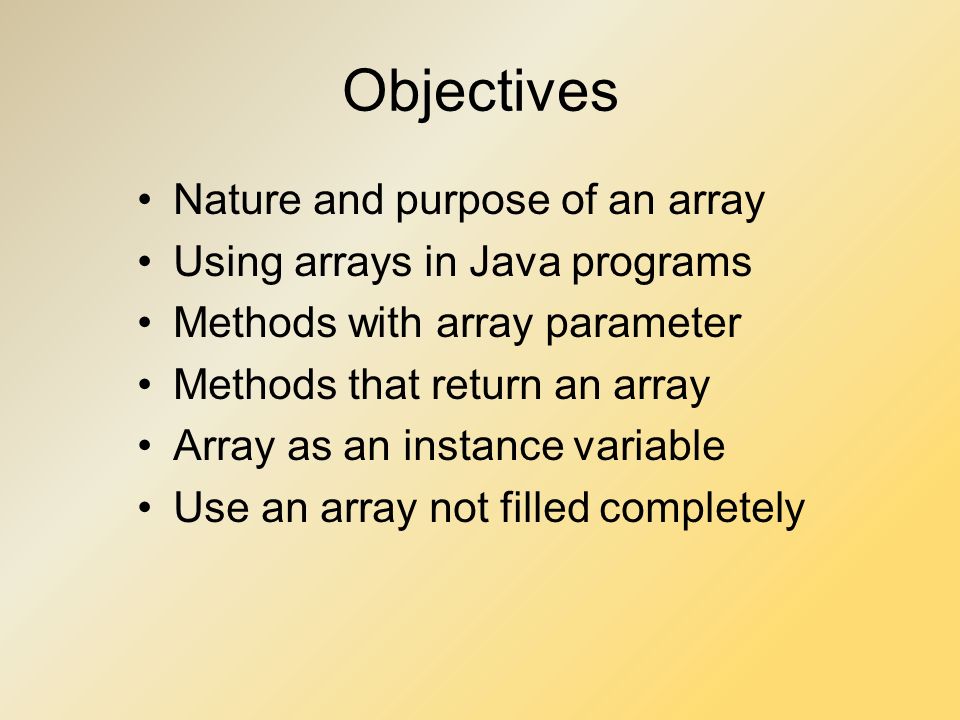 Objectives

• Nature and purpose of an array
• Using arrays in Java programs
• Methods with array parameter
• Methods that return an array
• Array as an instance variable
• Use an array not filled completely